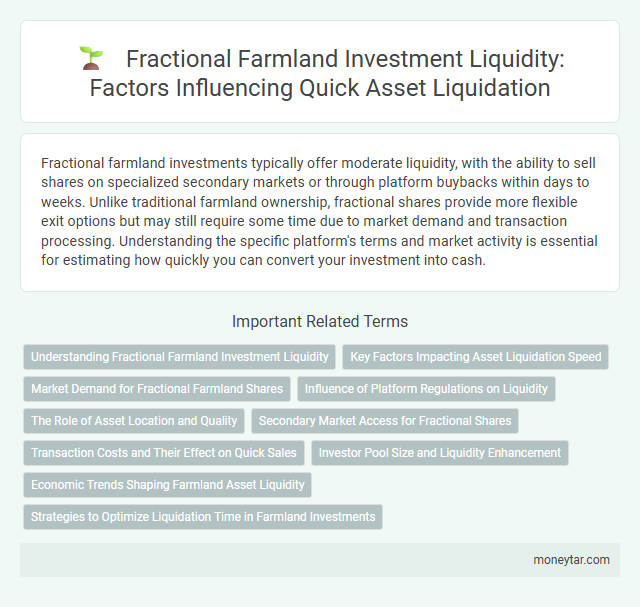 Fractional Farmland Investment Liquidity: Factors Influencing Quick Asset Liquidation

Fractional farmland investments typically offer moderate liquidity, with the ability to sell shares on specialized secondary markets or through platform buybacks within days to weeks. Unlike traditional farmland ownership, fractional shares provide more flexible exit options but may still require some time due to market demand and transaction processing. Understanding the specific platform's terms and market activity is essential for estimating how quickly you can convert your investment into cash.

Important Related Terms

Understanding Fractional Farmland Investment Liquidity

Key Factors Impacting Asset Liquidation Speed

Market Demand for Fractional Farmland Shares

Influence of Platform Regulations on Liquidity

The Role of Asset Location and Quality

Secondary Market Access for Fractional Shares

Transaction Costs and Their Effect on Quick Sales

Investor Pool Size and Liquidity Enhancement

Economic Trends Shaping Farmland Asset Liquidity

Strategies to Optimize Liquidation Time in Farmland Investments

moneytar.com